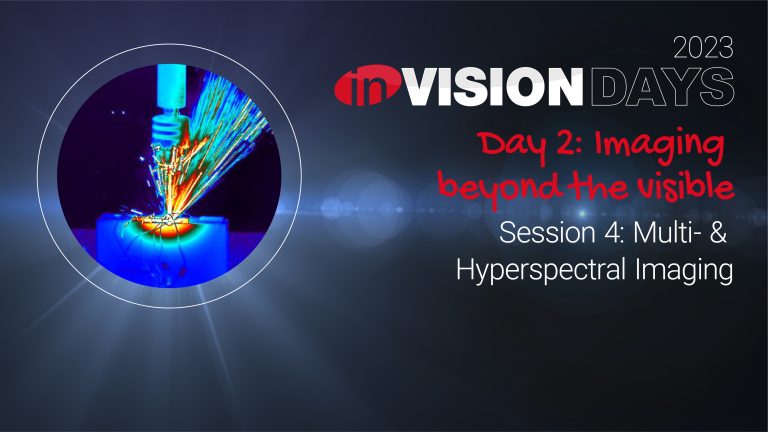 2023
inVISION DAYS

Day 2: Imaging beyond the visible

Session 4: Multi- & Hyperspectral Imaging